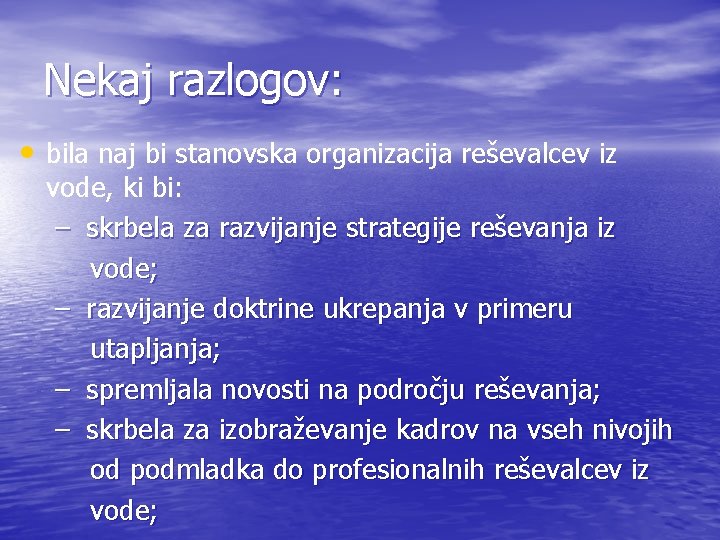 Nekaj razlogov:

• bila naj bi stanovska organizacija reševalcev iz vode, ki bi:
– skrbela za razvijanje strategije reševanja iz vode;
– razvijanje doktrine ukrepanja v primeru utapljanja;
– spremljala novosti na področju reševanja;
– skrbela za izobraževanje kadrov na vseh nivojih od podmladka do profesionalnih reševalcev iz vode;